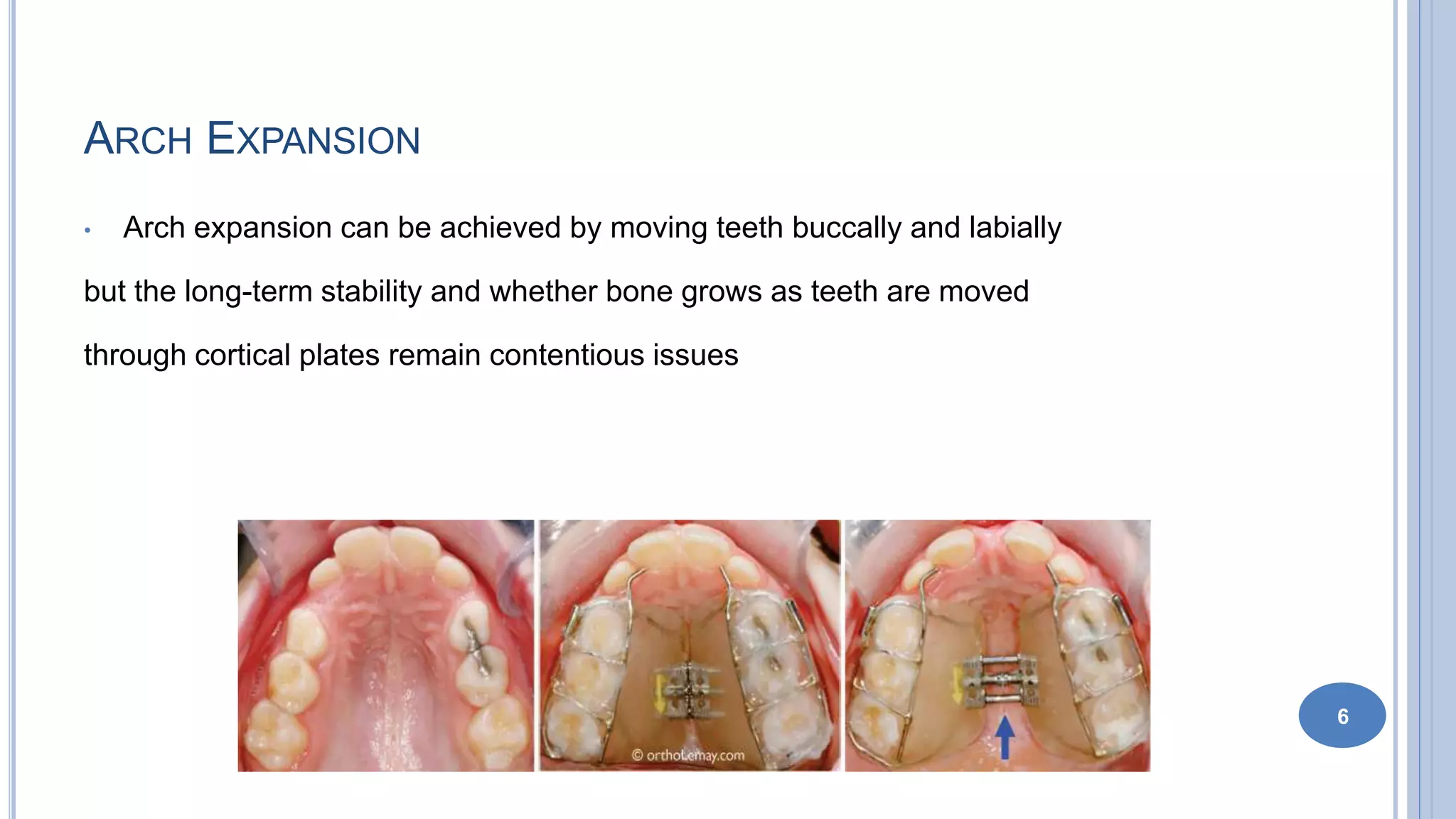 ARCH EXPANSION

• Arch expansion can be achieved by moving teeth buccally and labially but the long-term stability and whether bone grows as teeth are moved through cortical plates remain contentious issues

© orthoLemay.com

6